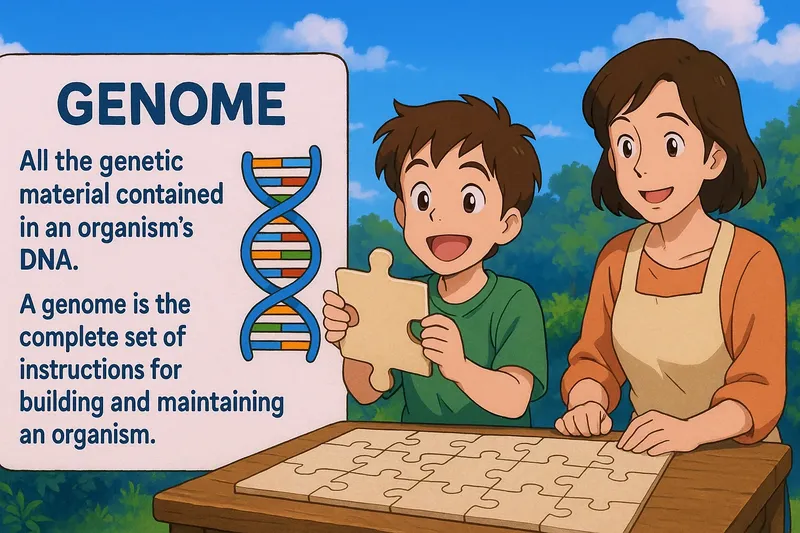 GENOME

All the genetic material contained in an organism's DNA.

A genome is the complete set of instructions for building and maintaining an organism.